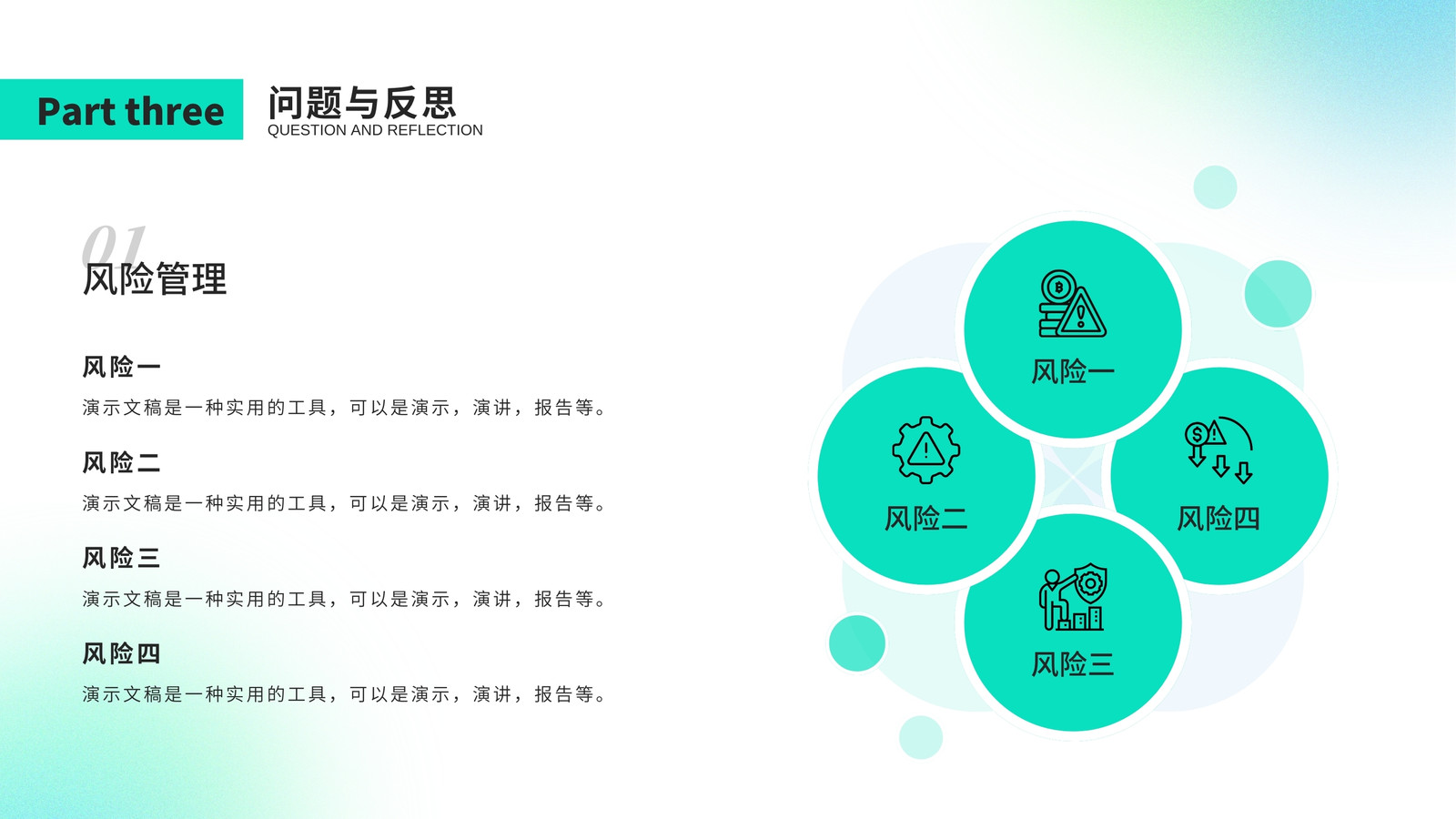 Part three

问题与反思
QUESTION AND REFLECTION

01
风险管理

风险一
演示文稿是一种实用的工具，可以是演示，演讲，报告等。

风险二
演示文稿是一种实用的工具，可以是演示，演讲，报告等。

风险三
演示文稿是一种实用的工具，可以是演示，演讲，报告等。

风险四
演示文稿是一种实用的工具，可以是演示，演讲，报告等。

风险一

风险二

风险四

风险三